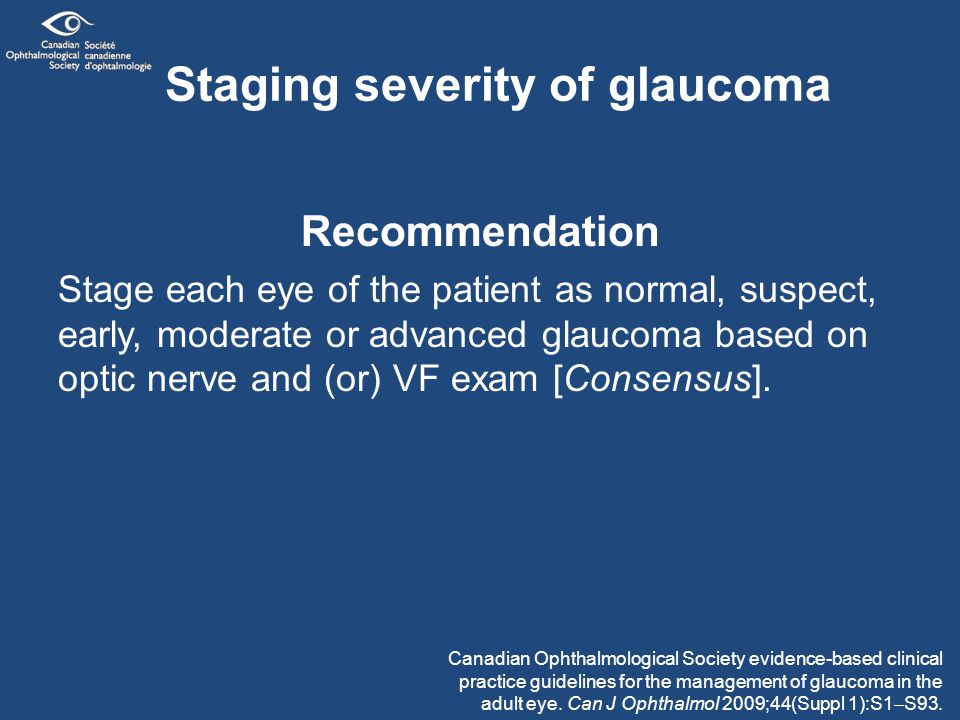 Canadian Ophthalmological Society
Société canadienne d'ophtalmologie

Staging severity of glaucoma

Recommendation

Stage each eye of the patient as normal, suspect, early, moderate or advanced glaucoma based on optic nerve and (or) VF exam [Consensus].

Canadian Ophthalmological Society evidence-based clinical practice guidelines for the management of glaucoma in the adult eye. Can J Ophthalmol 2009;44(Suppl 1):S1–S93.